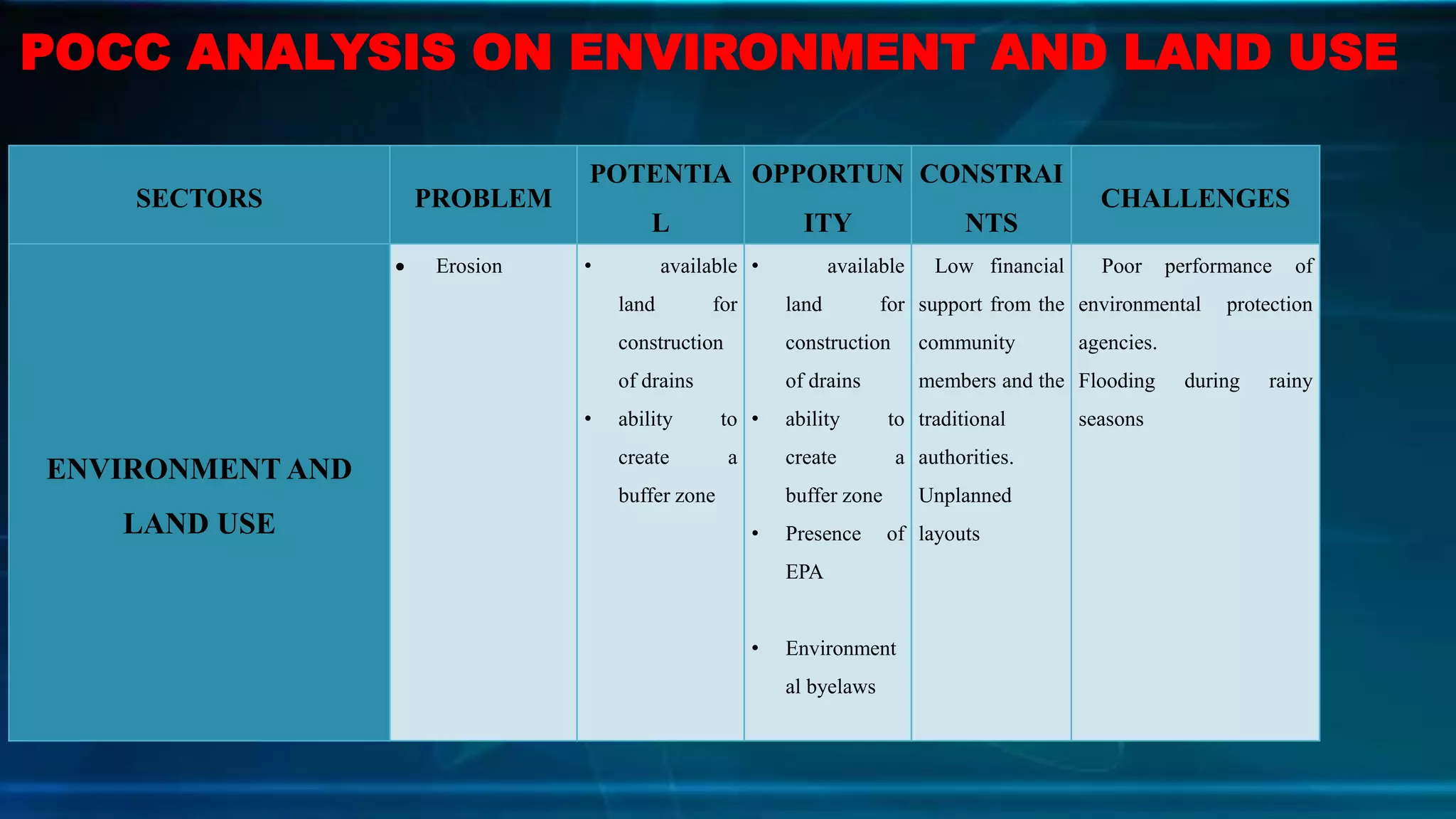 POCC ANALYSIS ON ENVIRONMENT AND LAND USE

| SECTORS | PROBLEM | POTENTIAL | OPPORTUNITY | CONSTRAINTS | CHALLENGES |
|---|---|---|---|---|---|
| ENVIRONMENT AND LAND USE | • Erosion | • available land for construction of drains • ability to create a buffer zone | • available land for construction of drains • ability to create a buffer zone • Presence of EPA • Environmental byelaws | Low financial support from the community members and the traditional authorities. Unplanned layouts | Poor performance of environmental protection agencies. Flooding during rainy seasons |